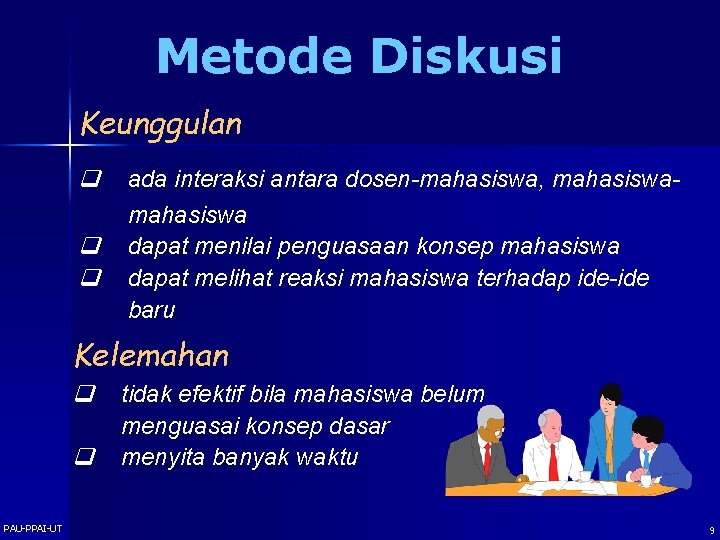 Metode Diskusi

Keunggulan

❑ ada interaksi antara dosen-mahasiswa, mahasiswa-mahasiswa
❑ dapat menilai penguasaan konsep mahasiswa
❑ dapat melihat reaksi mahasiswa terhadap ide-ide baru

Kelemahan

❑ tidak efektif bila mahasiswa belum menguasai konsep dasar
❑ menyita banyak waktu

PAU-PPAI-UT

9